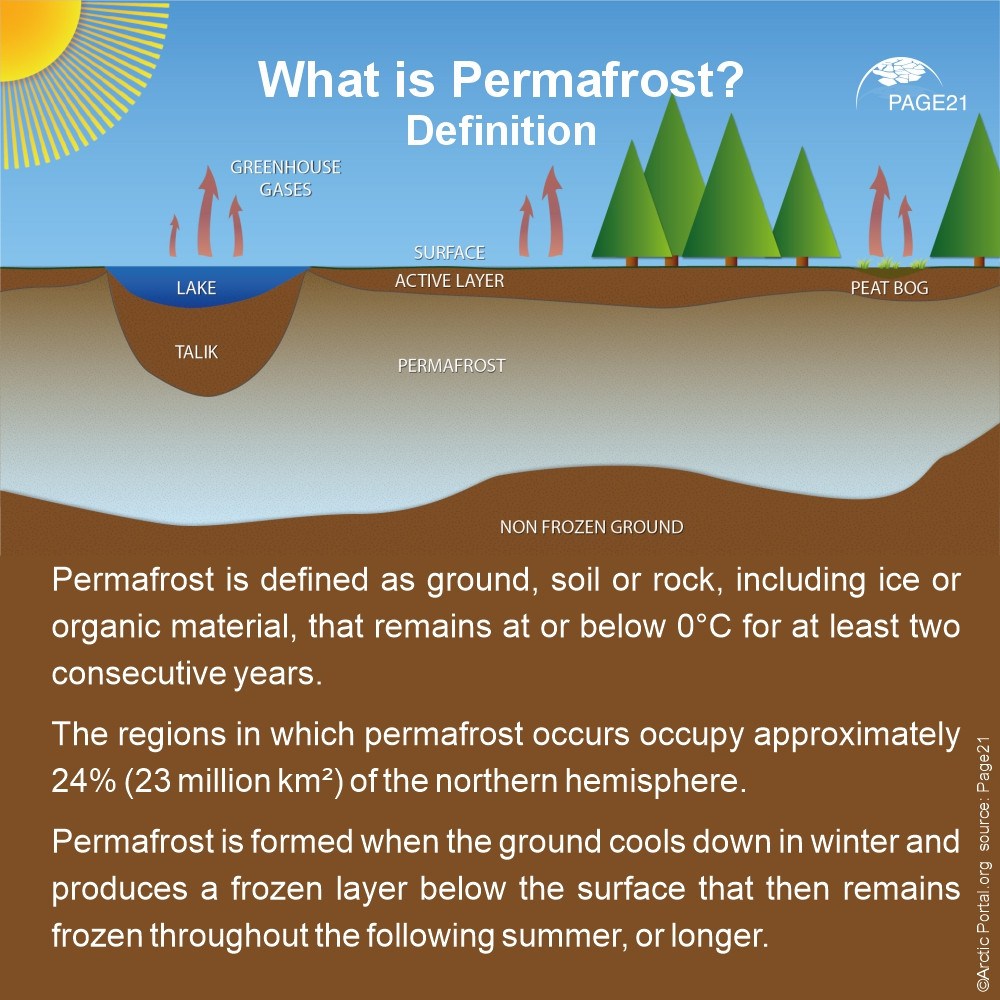 What is Permafrost?
Definition

PAGE21

GREENHOUSE GASES

SURFACE

ACTIVE LAYER

LAKE

PEAT BOG

TALIK

PERMAFROST

NON FROZEN GROUND

Permafrost is defined as ground, soil or rock, including ice or organic material, that remains at or below 0°C for at least two consecutive years.

The regions in which permafrost occurs occupy approximately 24% (23 million km²) of the northern hemisphere.

Permafrost is formed when the ground cools down in winter and produces a frozen layer below the surface that then remains frozen throughout the following summer, or longer.

©Arctic Portal.org source: Page21